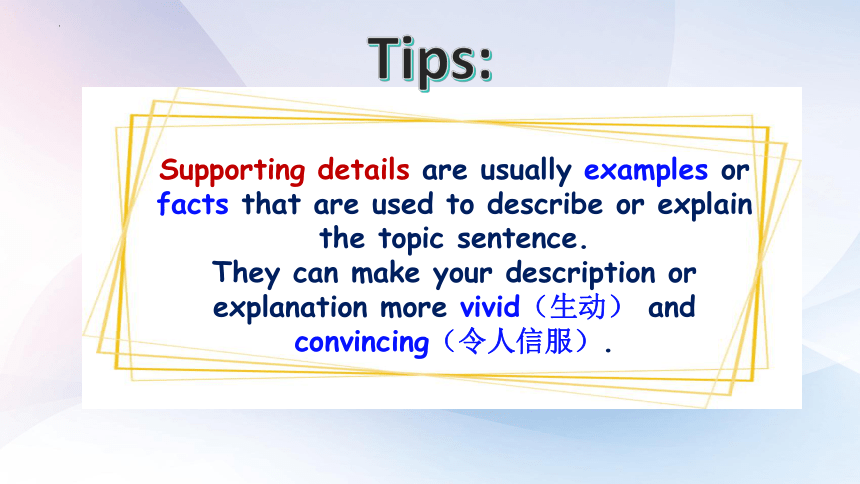 Tips:

Supporting details are usually examples or facts that are used to describe or explain the topic sentence.
They can make your description or explanation more vivid（生动） and convincing（令人信服）.